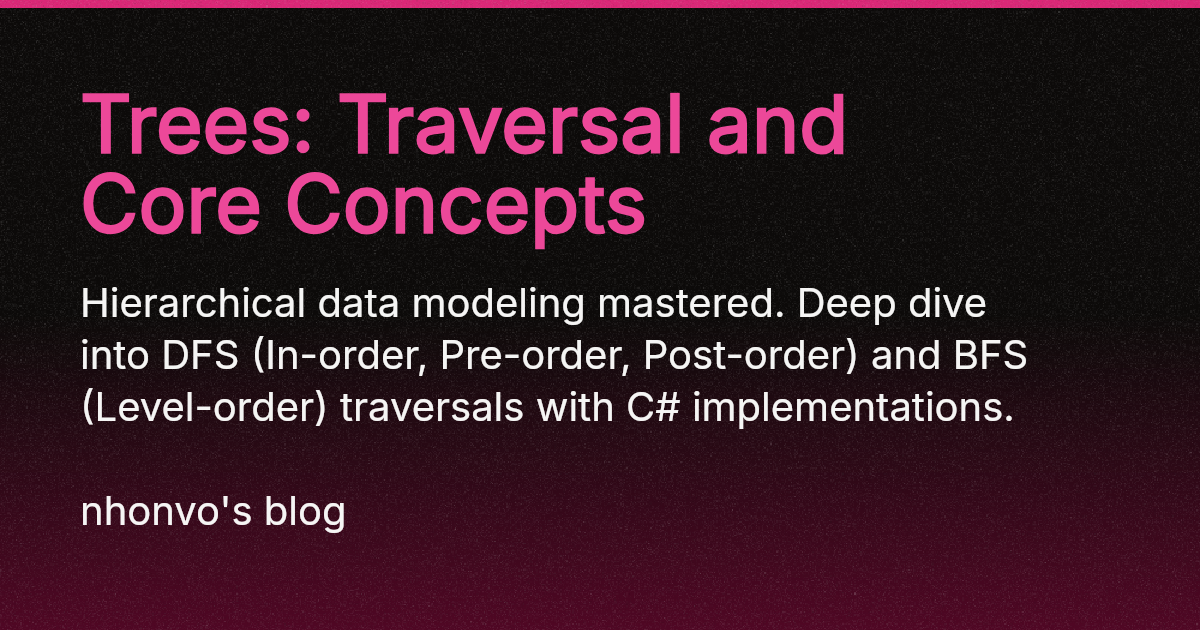 Trees: Traversal and Core Concepts

Hierarchical data modeling mastered. Deep dive into DFS (In-order, Pre-order, Post-order) and BFS (Level-order) traversals with C# implementations.

nhonvo's blog